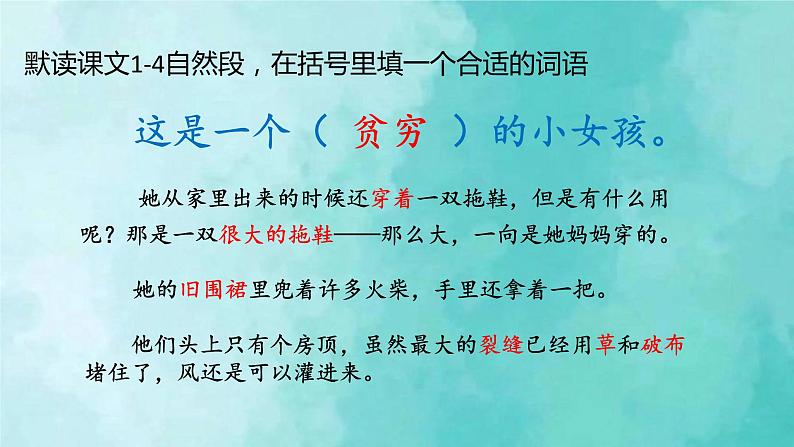 默读课文1-4自然段，在括号里填一个合适的词语

这是一个（ 贫穷 ）的小女孩。

她从家里出来的时候还穿着一双拖鞋，但是有什么用呢？那是一双很大的拖鞋——那么大，一向是她妈妈穿的。

她的旧围裙里兜着许多火柴，手里还拿着一把。

他们头上只有个房顶，虽然最大的裂缝已经用草和破布堵住了，风还是可以灌进来。